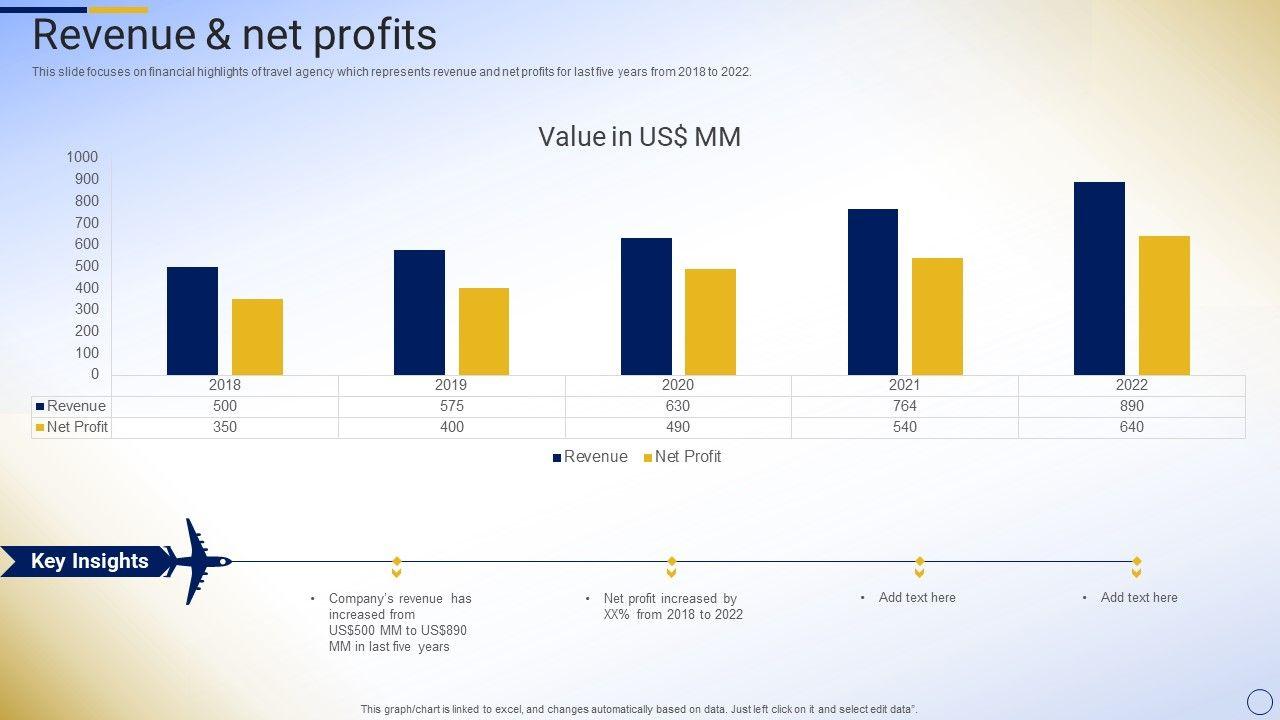 Revenue & net profits

This slide focuses on financial highlights of travel agency which represents revenue and net profits for last five years from 2018 to 2022.

Value in US$ MM

1000
900
800
700
600
500
400
300
200
100
0

| | 2018 | 2019 | 2020 | 2021 | 2022 |
|---|---|---|---|---|---|
| Revenue | 500 | 575 | 630 | 764 | 890 |
| Net Profit | 350 | 400 | 490 | 540 | 640 |

Revenue Net Profit

Key Insights

• Company's revenue has increased from US$500 MM to US$890 MM in last five years

• Net profit increased by XX% from 2018 to 2022

• Add text here

• Add text here

This graph/chart is linked to excel, and changes automatically based on data. Just left click on it and select edit data".